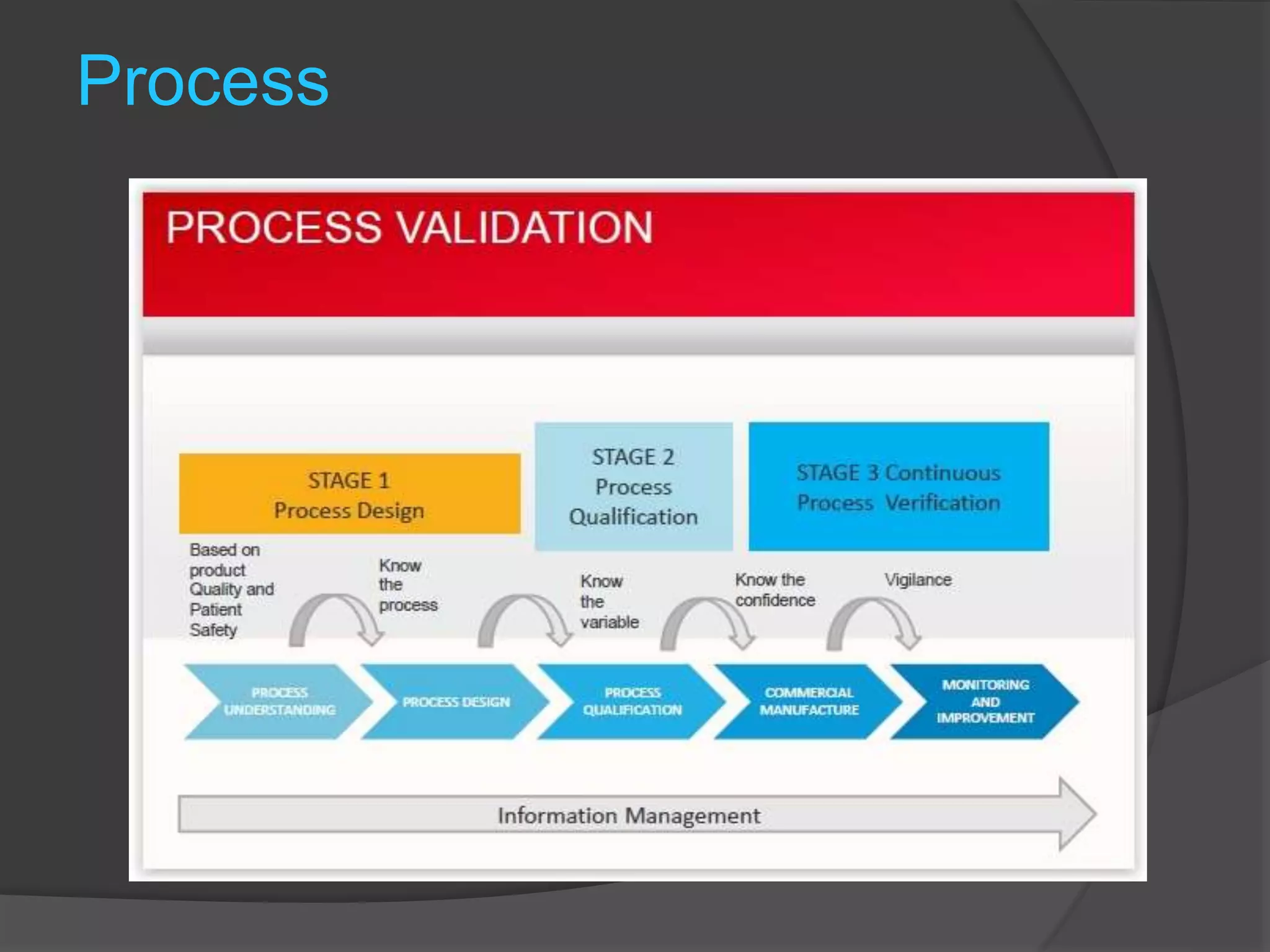 Process

PROCESS VALIDATION

STAGE 1
Process Design

STAGE 2
Process
Qualification

STAGE 3 Continuous
Process Verification

Based on product Quality and Patient Safety

Know the process

Know the variable

Know the confidence

Vigilance

PROCESS UNDERSTANDING

PROCESS DESIGN

PROCESS QUALIFICATION

COMMERCIAL MANUFACTURE

MONITORING AND IMPROVEMENT

Information Management